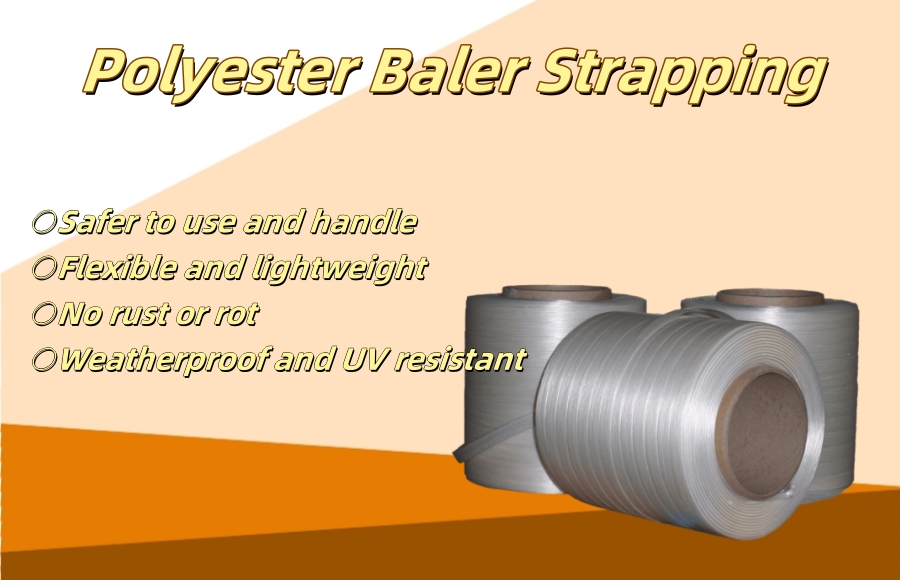 Polyester Baler Strapping

○Safer to use and handle
○Flexible and lightweight
○No rust or rot
○Weatherproof and UV resistant